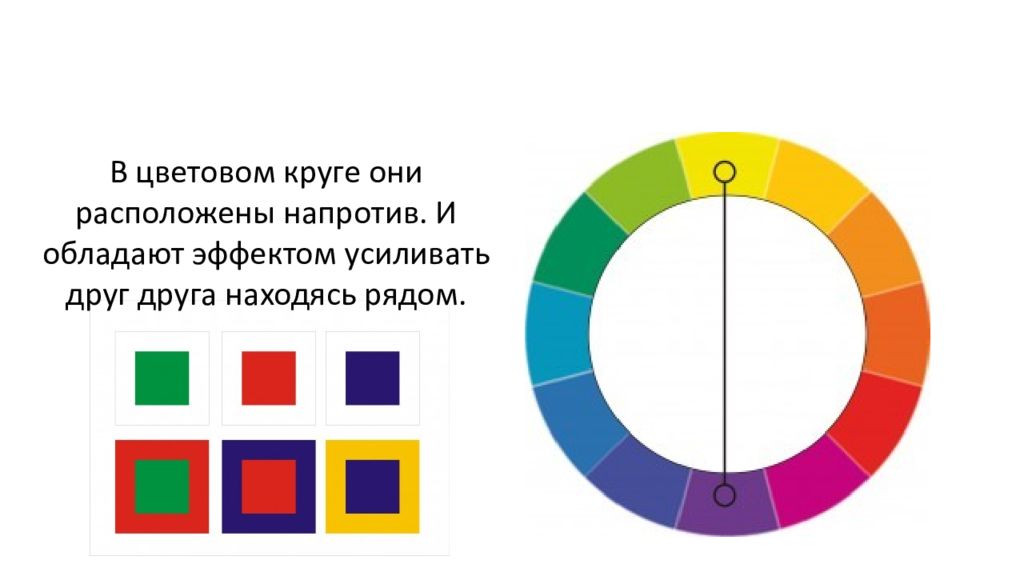 В цветовом круге они расположены напротив. И обладают эффектом усиливать друг друга находясь рядом.